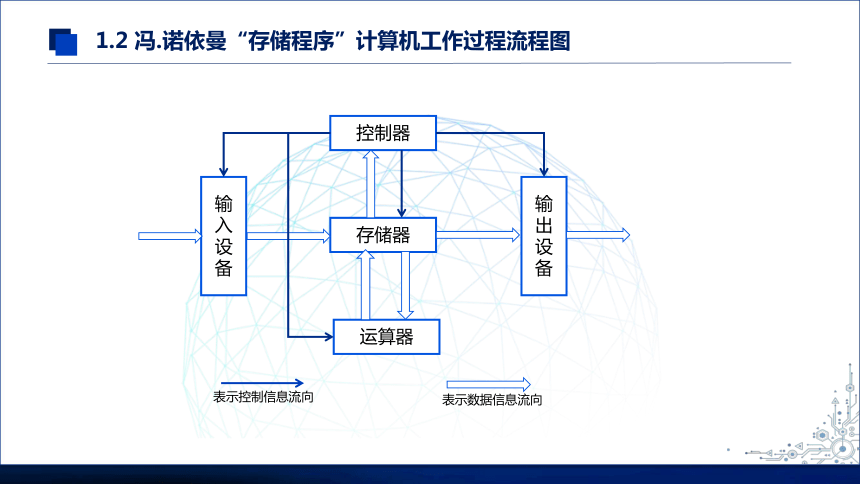 1.2 冯.诺依曼“存储程序”计算机工作过程流程图

控制器

输入设备

存储器

输出设备

运算器

表示控制信息流向

表示数据信息流向